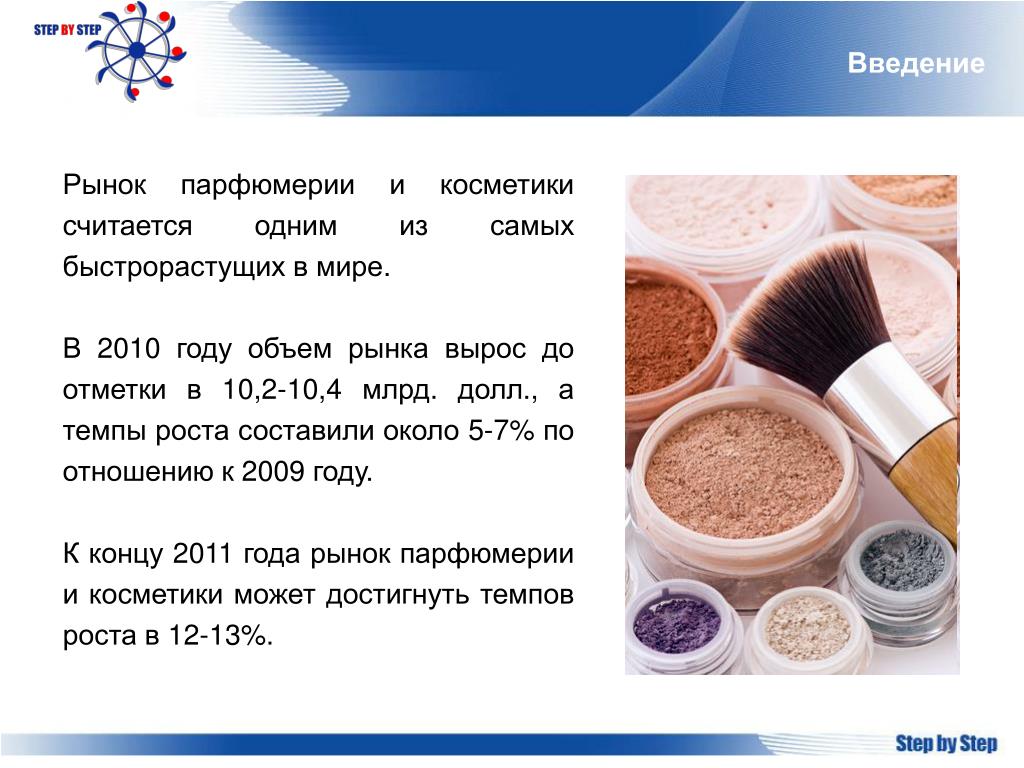 STEP BY STEP

Введение

Рынок парфюмерии и косметики считается одним из самых быстрорастущих в мире.

В 2010 году объем рынка вырос до отметки в 10,2-10,4 млрд. долл., а темпы роста составили около 5-7% по отношению к 2009 году.

К концу 2011 года рынок парфюмерии и косметики может достигнуть темпов роста в 12-13%.

Step by Step